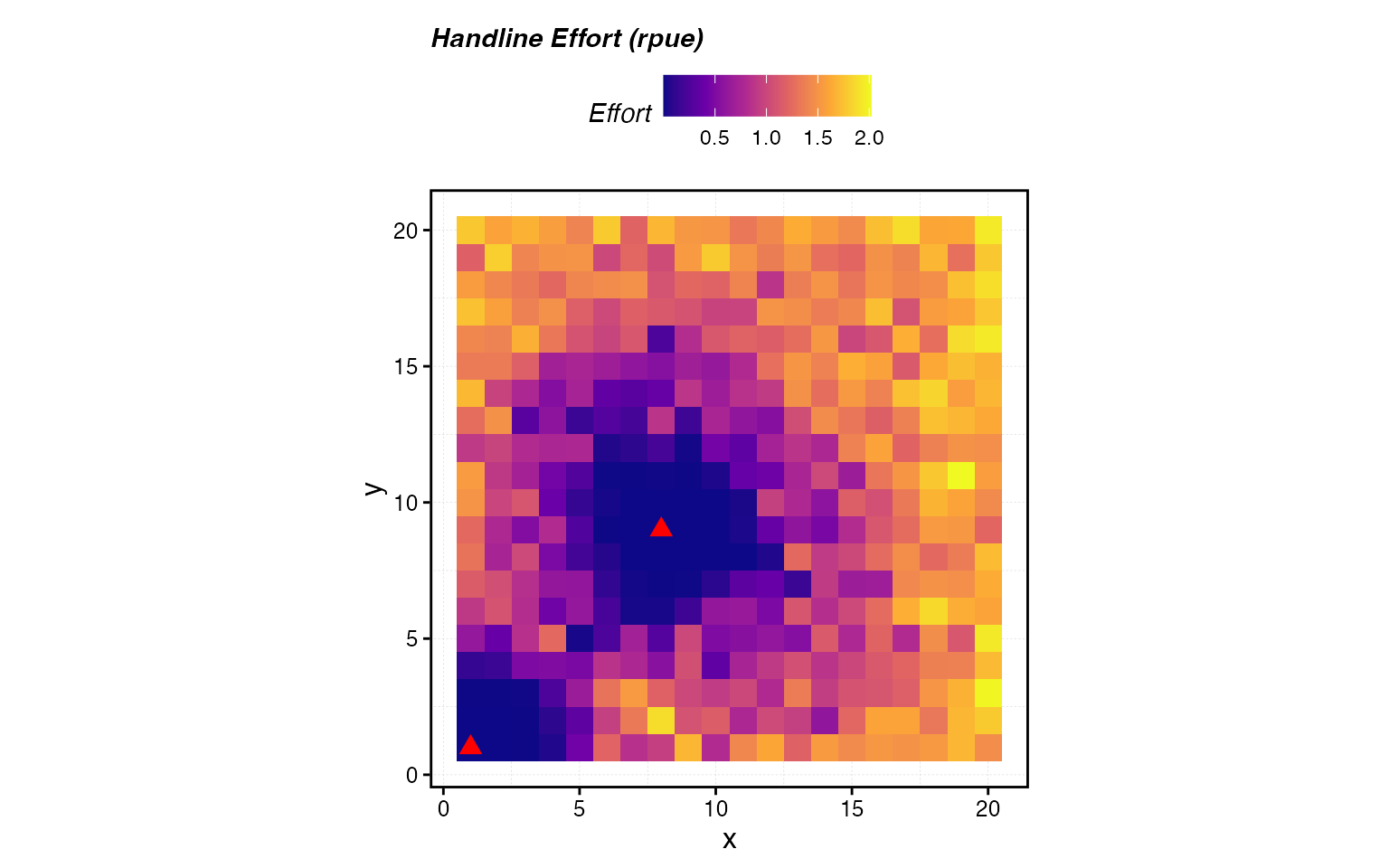 Handline Effort (rpue)

Effort

0.5 1.0 1.5 2.0

20
15
10
5
0

y

0 5 10 15 20

x